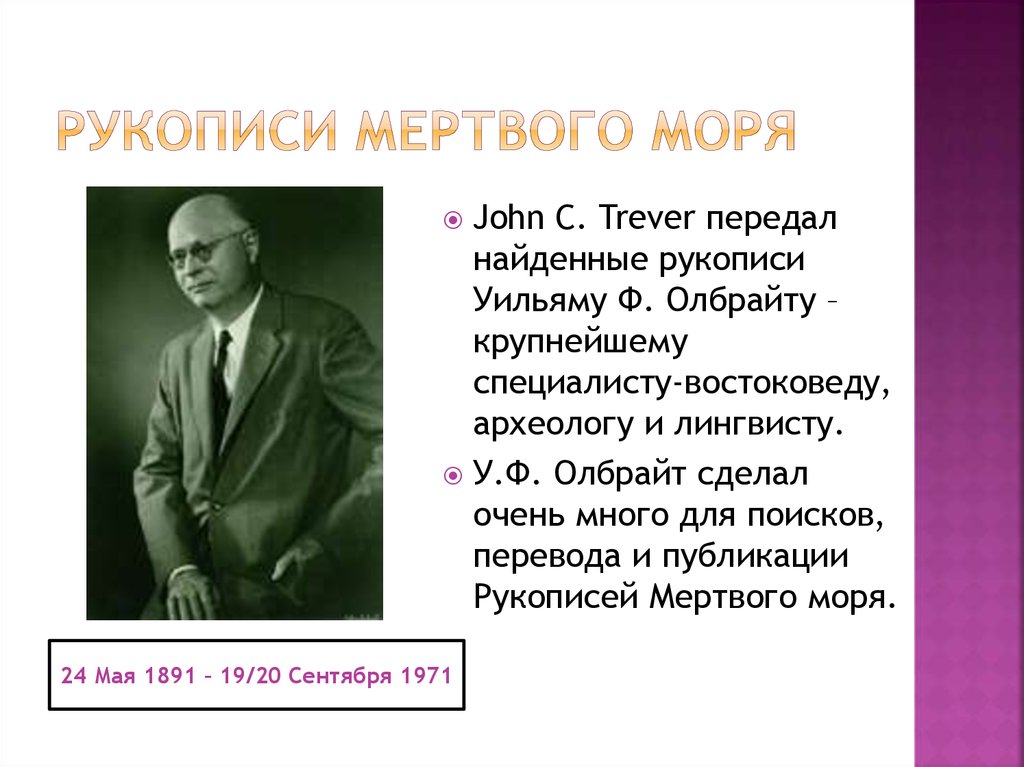 РУКОПИСИ МЕРТВОГО МОРЯ

John C. Trever передал найденные рукописи Уильяму Ф. Олбрайту – крупнейшему специалисту-востоковеду, археологу и лингвисту.

У.Ф. Олбрайт сделал очень много для поисков, перевода и публикации Рукописей Мертвого моря.

24 Мая 1891 – 19/20 Сентября 1971